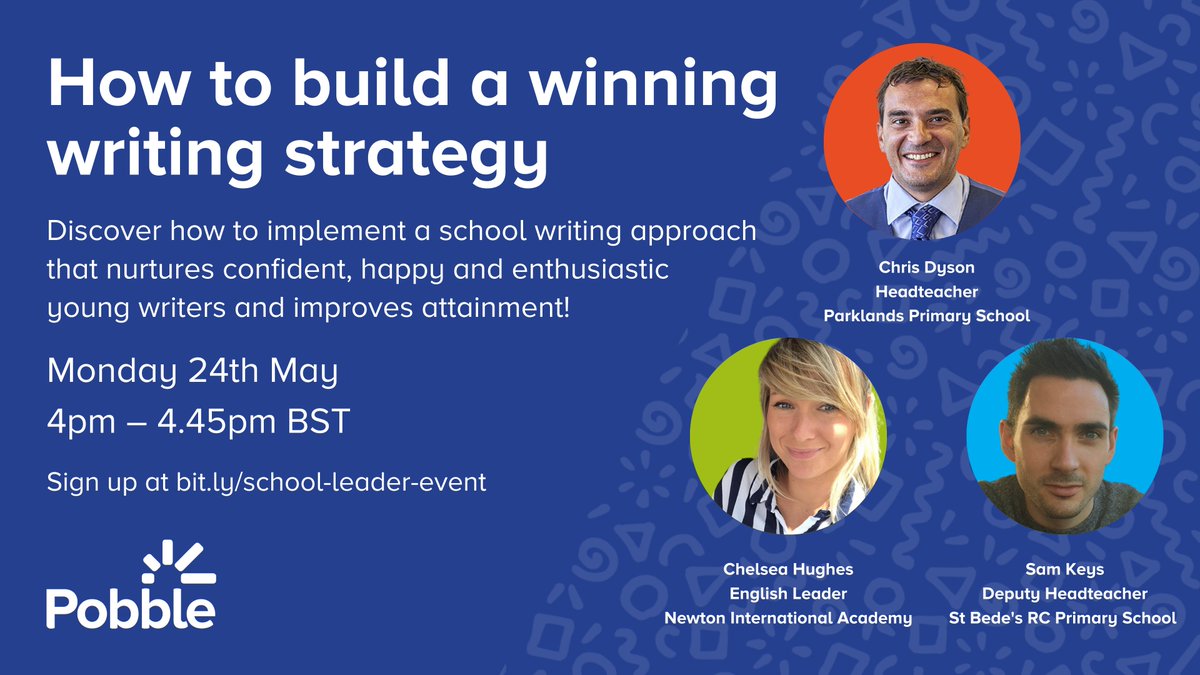 How to build a winning writing strategy

Discover how to implement a school writing approach that nurtures confident, happy and enthusiastic young writers and improves attainment!

Monday 24th May
4pm – 4.45pm BST

Sign up at bit.ly/school-leader-event

Pobble

Chris Dyson
Headteacher
Parklands Primary School

Chelsea Hughes
English Leader
Newton International Academy

Sam Keys
Deputy Headteacher
St Bede's RC Primary School